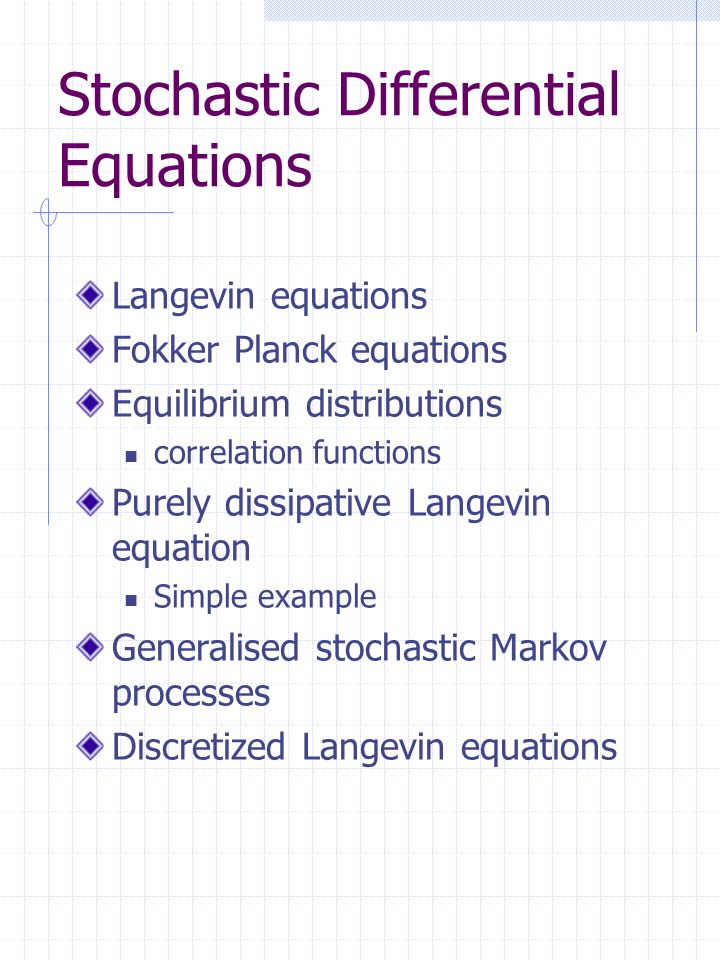 Stochastic Differential Equations

Langevin equations
Fokker Planck equations
Equilibrium distributions
correlation functions
Purely dissipative Langevin equation
Simple example
Generalised stochastic Markov processes
Discretized Langevin equations